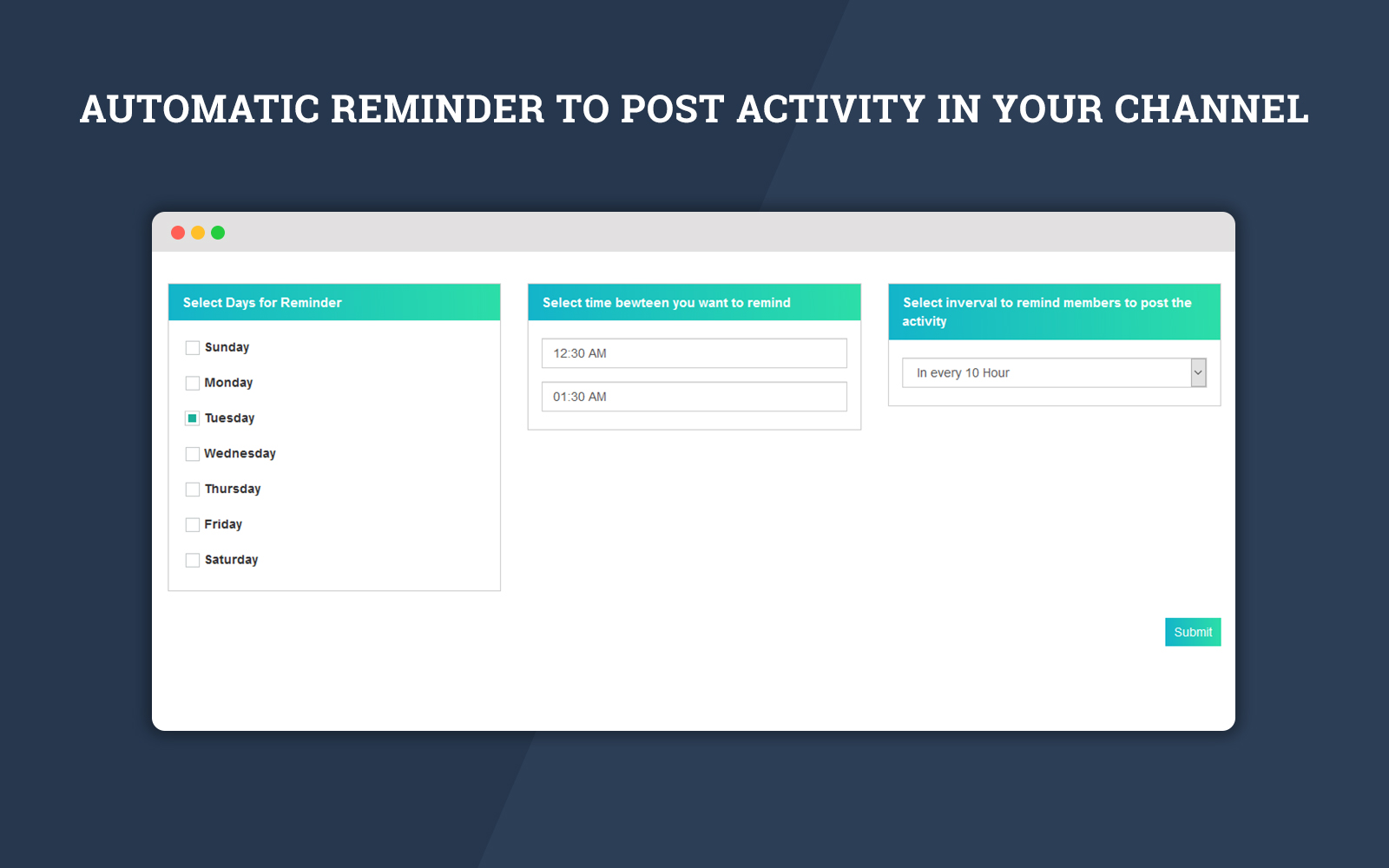 AUTOMATIC REMINDER TO POST ACTIVITY IN YOUR CHANNEL

Select Days for Reminder

Sunday

Monday

Tuesday

Wednesday

Thursday

Friday

Saturday

Select time bewteen you want to remind

12:30 AM

01:30 AM

Select inverval to remind members to post the activity

In every 10 Hour

Submit